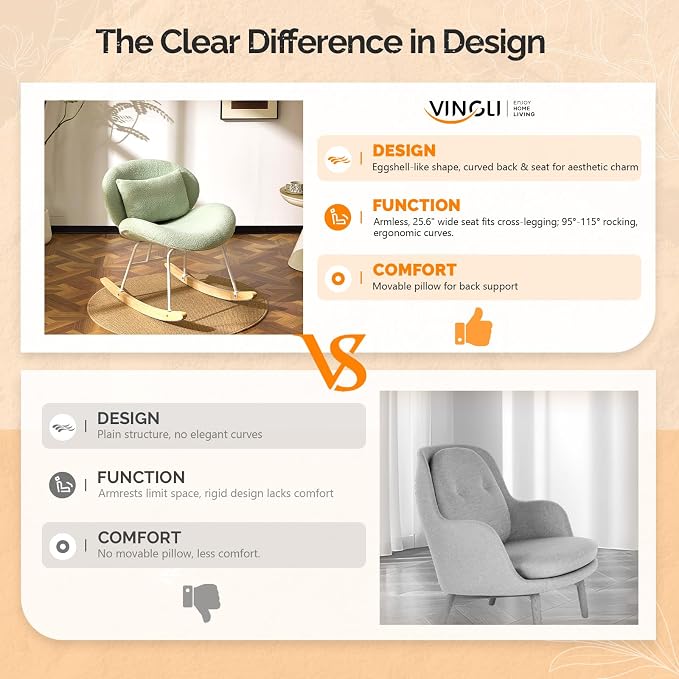 The Clear Difference in Design

VINGLI | ENJOY HOME LIVING

DESIGN
Eggshell-like shape, curved back & seat for aesthetic charm

FUNCTION
Armless, 25.6" wide seat fits cross-legging; 95°-115° rocking, ergonomic curves.

COMFORT
Movable pillow for back support

VS

DESIGN
Plain structure, no elegant curves

FUNCTION
Armrests limit space, rigid design lacks comfort

COMFORT
No movable pillow, less comfort.